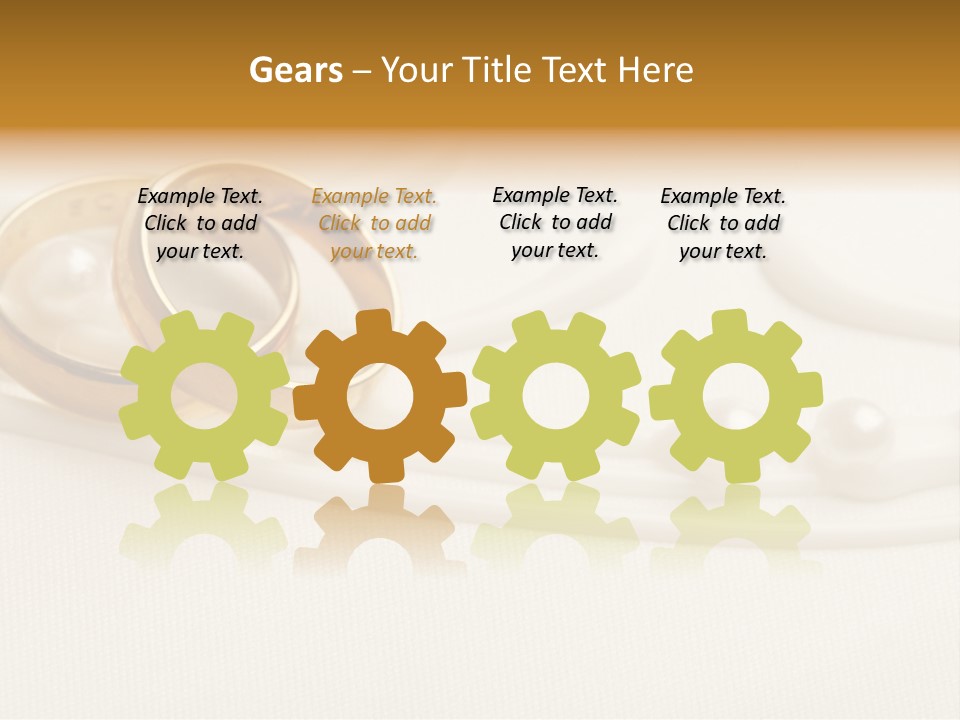 Gears – Your Title Text Here

Example Text. Click to add your text.

Example Text. Click to add your text.

Example Text. Click to add your text.

Example Text. Click to add your text.